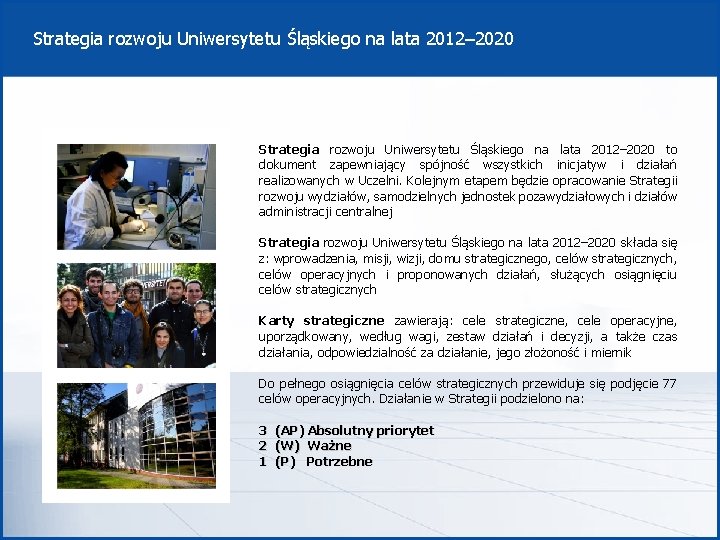 Strategia rozwoju Uniwersytetu Śląskiego na lata 2012–2020

Strategia rozwoju Uniwersytetu Śląskiego na lata 2012–2020 to dokument zapewniający spójność wszystkich inicjatyw i działań realizowanych w Uczelni. Kolejnym etapem będzie opracowanie Strategii rozwoju wydziałów, samodzielnych jednostek pozawydziałowych i działów administracji centralnej

Strategia rozwoju Uniwersytetu Śląskiego na lata 2012–2020 składa się z: wprowadzenia, misji, wizji, domu strategicznego, celów strategicznych, celów operacyjnych i proponowanych działań, służących osiągnięciu celów strategicznych

Karty strategiczne zawierają: cele strategiczne, cele operacyjne, uporządkowany, według wagi, zestaw działań i decyzji, a także czas działania, odpowiedzialność za działanie, jego złożoność i miernik

Do pełnego osiągnięcia celów strategicznych przewiduje się podjęcie 77 celów operacyjnych. Działanie w Strategii podzielono na:

3 (AP) Absolutny priorytet
2 (W) Ważne
1 (P) Potrzebne